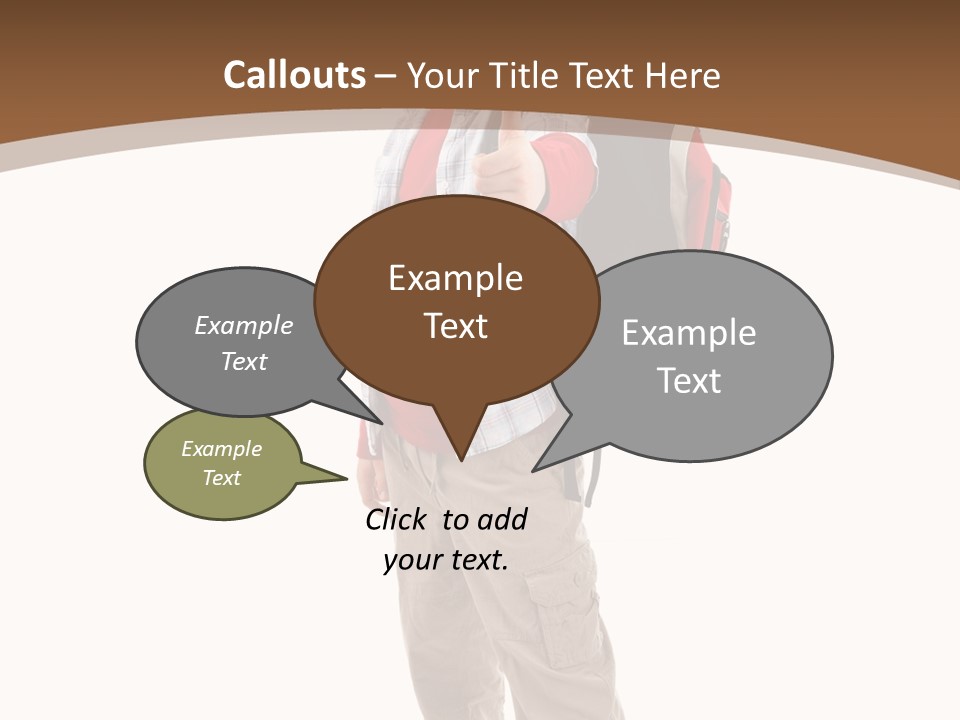 Callouts – Your Title Text Here

Example Text

Example Text

Example Text

Example Text

Click to add your text.